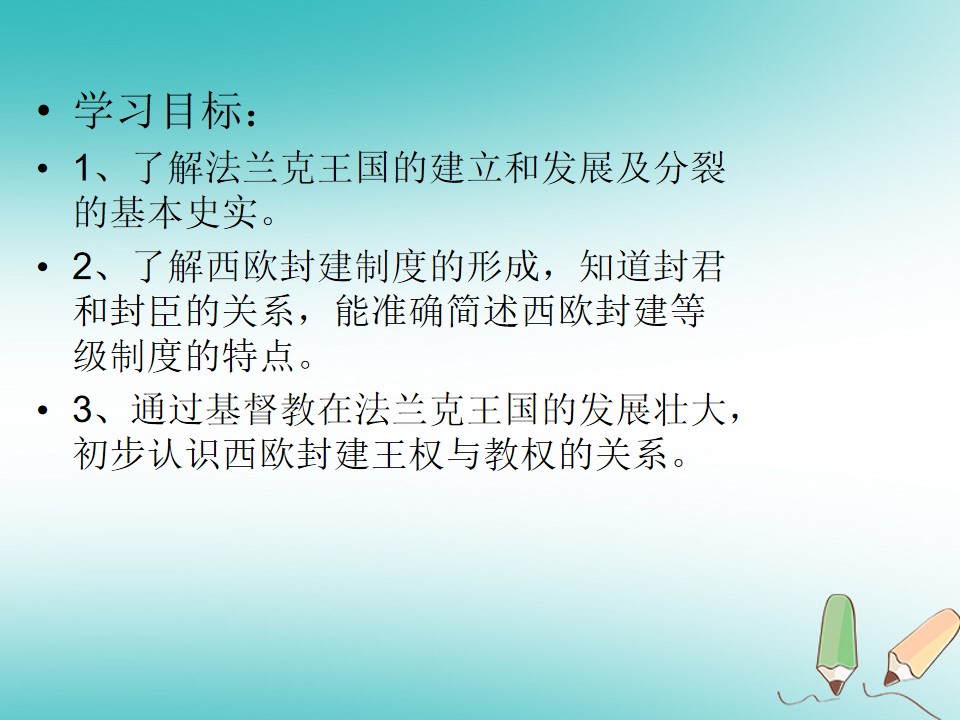 • 学习目标：

• 1、了解法兰克王国的建立和发展及分裂的基本史实。

• 2、了解西欧封建制度的形成，知道封君和封臣的关系，能准确简述西欧封建等级制度的特点。

• 3、通过基督教在法兰克王国的发展壮大，初步认识西欧封建王权与教权的关系。